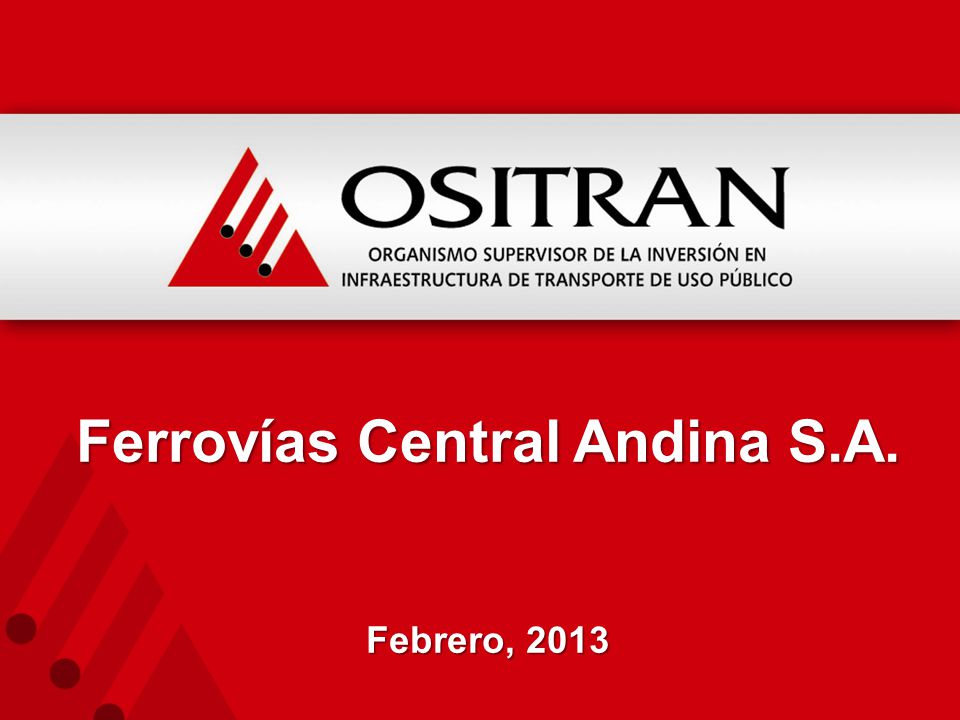 OSITRAN
ORGANISMO SUPERVISOR DE LA INVERSIÓN EN INFRAESTRUCTURA DE TRANSPORTE DE USO PÚBLICO

Ferrovías Central Andina S.A.

Febrero, 2013